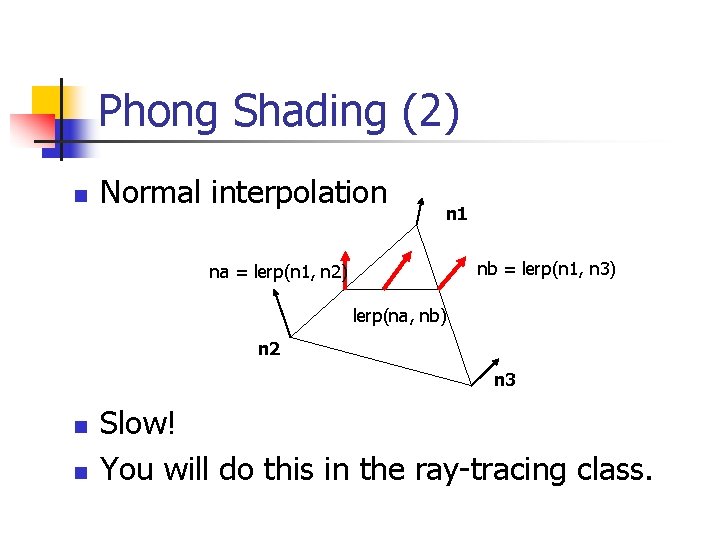 Phong Shading (2)

Normal interpolation

n1

na = lerp(n1, n2)

nb = lerp(n1, n3)

lerp(na, nb)

n2

n3

Slow!

You will do this in the ray-tracing class.